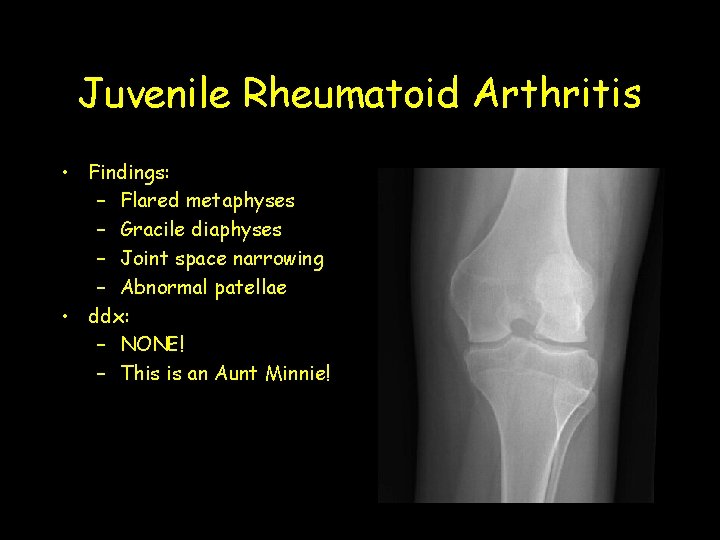 Juvenile Rheumatoid Arthritis

• Findings:
  – Flared metaphyses
  – Gracile diaphyses
  – Joint space narrowing
  – Abnormal patellae
• ddx:
  – NONE!
  – This is an Aunt Minnie!